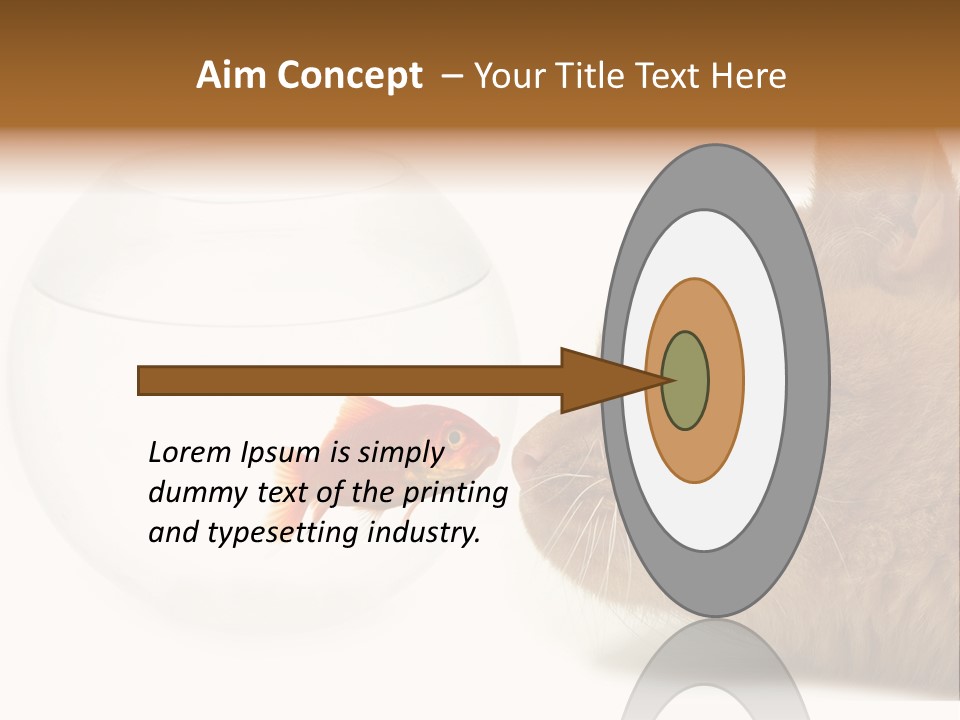 Aim Concept – Your Title Text Here

Lorem Ipsum is simply dummy text of the printing and typesetting industry.